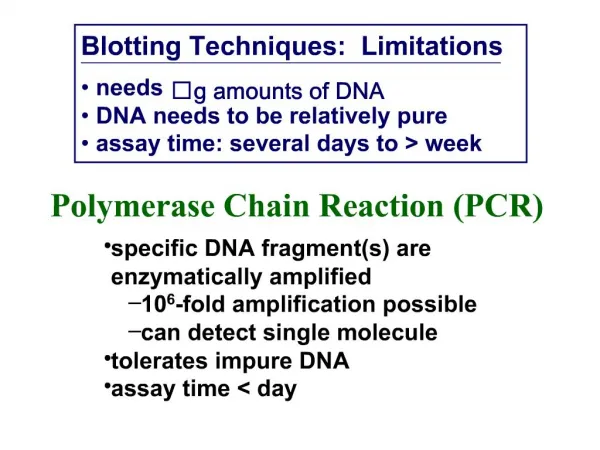 Blotting Techniques: Limitations

• needs □g amounts of DNA
• DNA needs to be relatively pure
• assay time: several days to > week

Polymerase Chain Reaction (PCR)

•specific DNA fragment(s) are enzymatically amplified
–$10^6$-fold amplification possible
–can detect single molecule
•tolerates impure DNA
•assay time < day